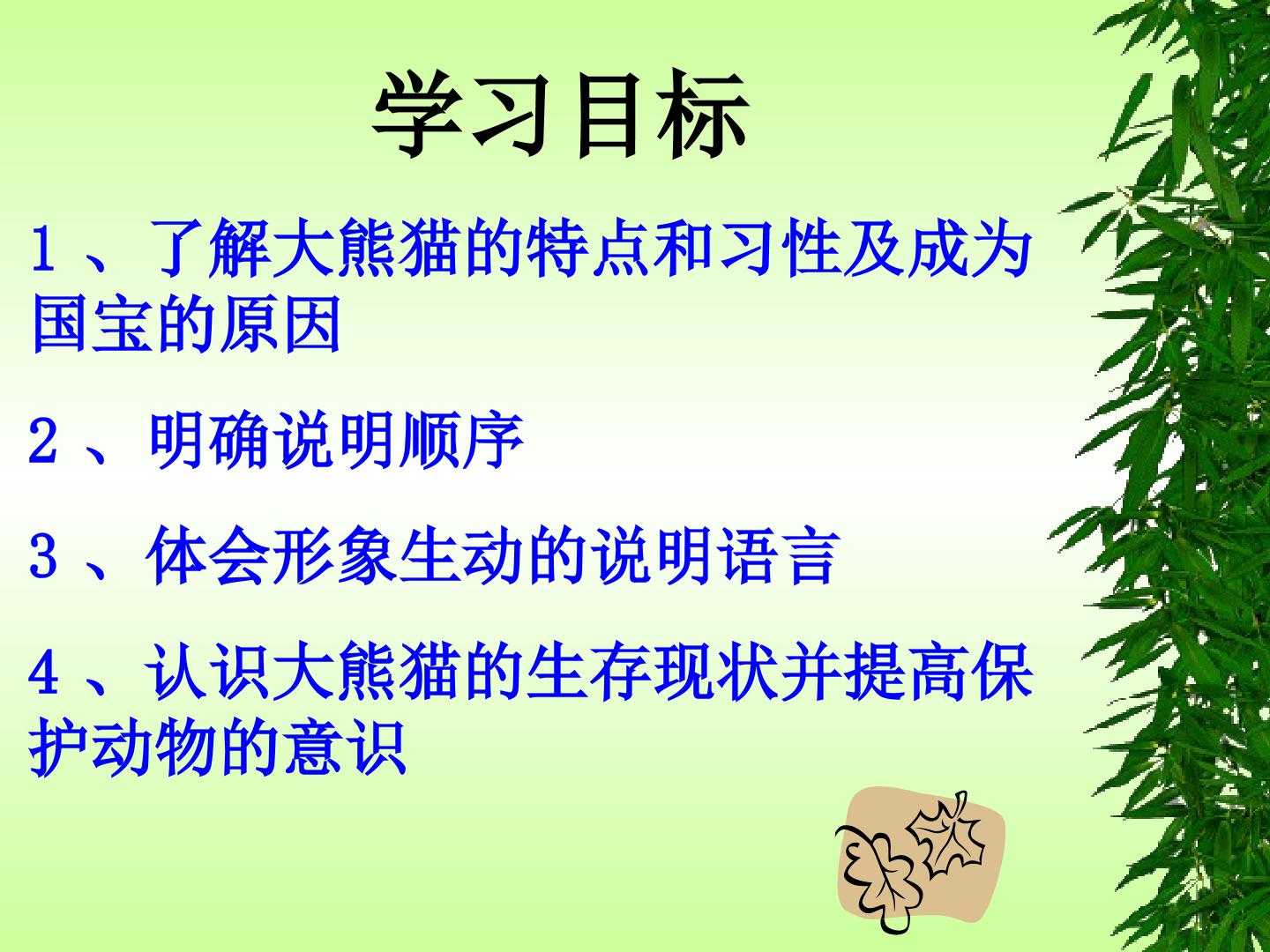 学习目标

1、了解大熊猫的特点和习性及成为国宝的原因

2、明确说明顺序

3、体会形象生动的说明语言

4、认识大熊猫的生存现状并提高保护动物的意识